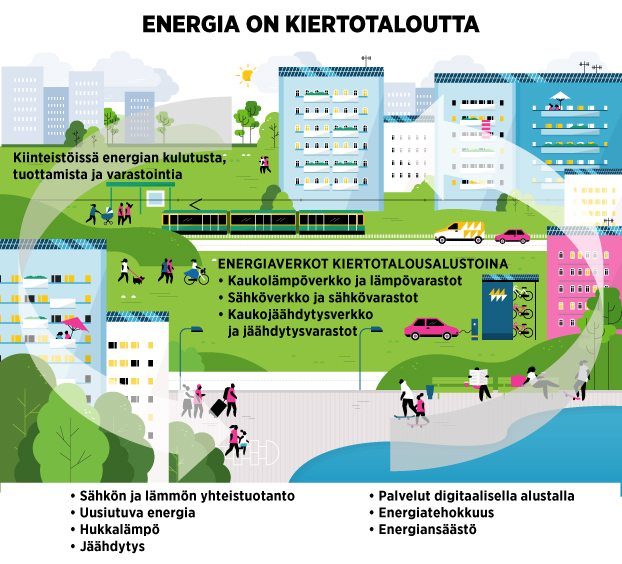 ENERGIA ON KIERTOTALOUTTA

Kiinteistöissä energian kulutusta, tuottamista ja varastointia

ENERGIAVERKOT KIERTOTALOUSALUSTOINA
• Kaukolämpöverkko ja lämpövarastot
• Sähköverkko ja sähkövarastot
• Kaukojäähdytysverkko ja jäähdytysvarastot

• Sähkön ja lämmön yhteistuotanto
• Uusiutuva energia
• Hukkalämpö
• Jäähdytys

• Palvelut digitaalisella alustalla
• Energiatehokkuus
• Energiansäästö